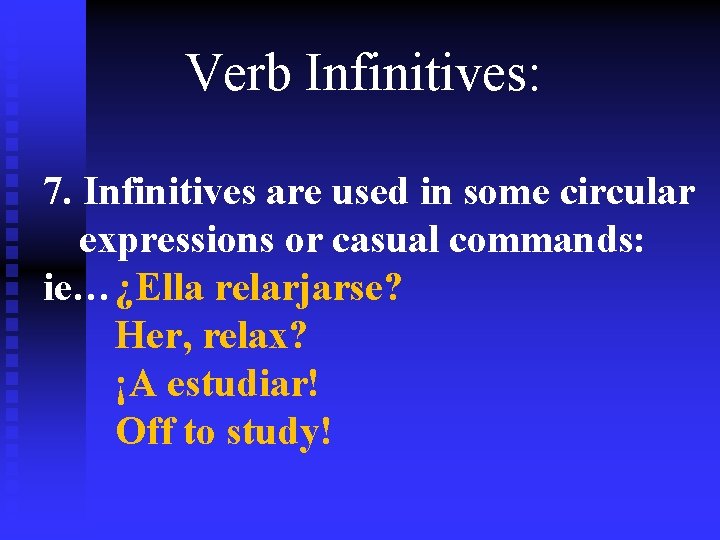 Verb Infinitives:

7. Infinitives are used in some circular expressions or casual commands:

ie… ¿Ella relarjarse?
Her, relax?
¡A estudiar!
Off to study!